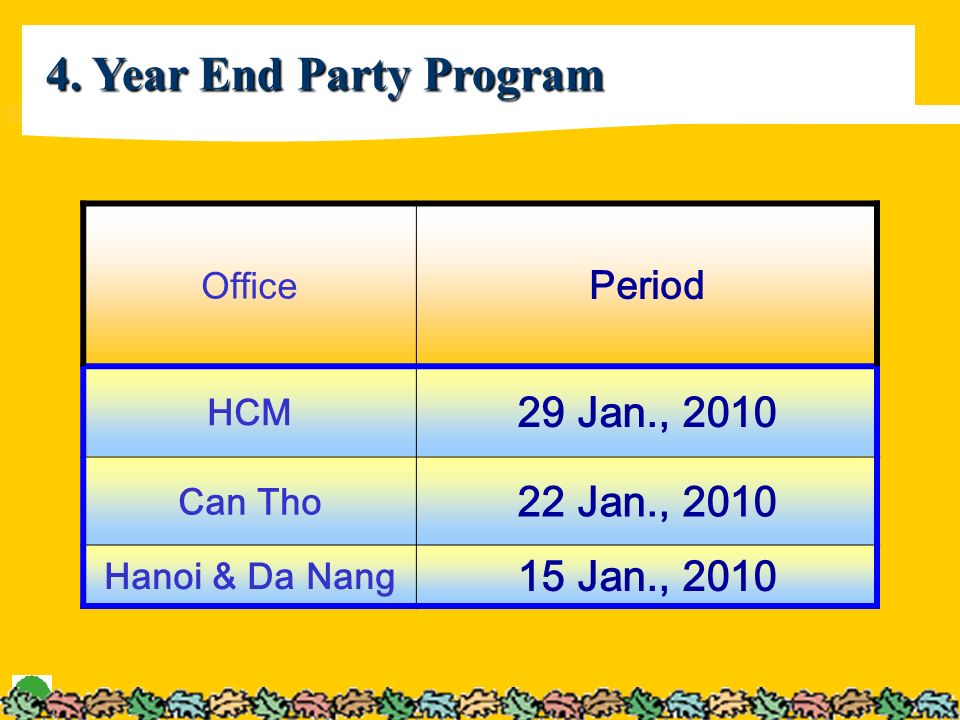 4. Year End Party Program

| Office | Period |
|---|---|
| HCM | 29 Jan., 2010 |
| Can Tho | 22 Jan., 2010 |
| Hanoi & Da Nang | 15 Jan., 2010 |